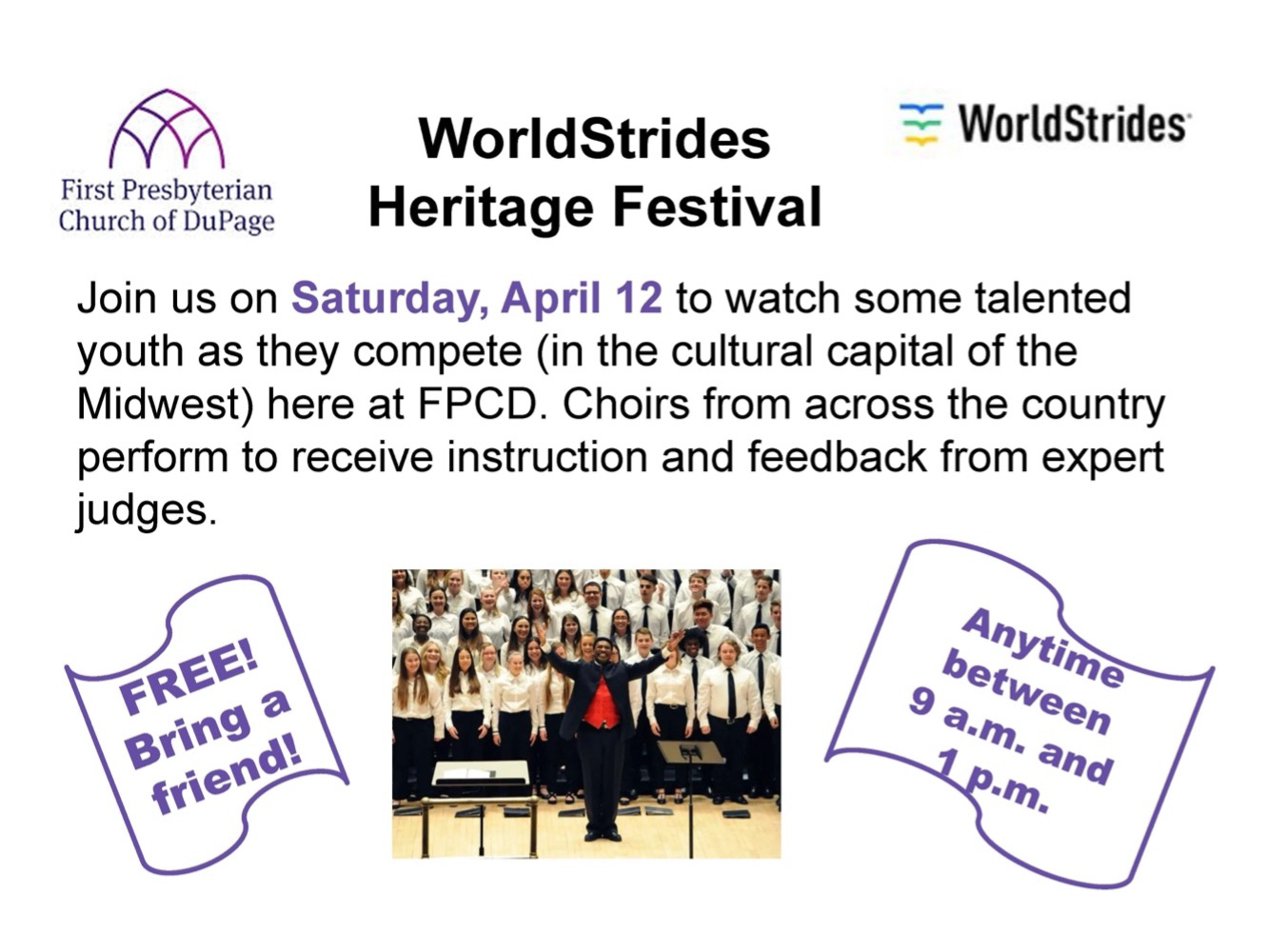 First Presbyterian Church of DuPage

WorldStrides Heritage Festival

WorldStrides

Join us on Saturday, April 12 to watch some talented youth as they compete (in the cultural capital of the Midwest) here at FPCD. Choirs from across the country perform to receive instruction and feedback from expert judges.

FREE! Bring a friend!

Anytime between 9 a.m. and 1 p.m.